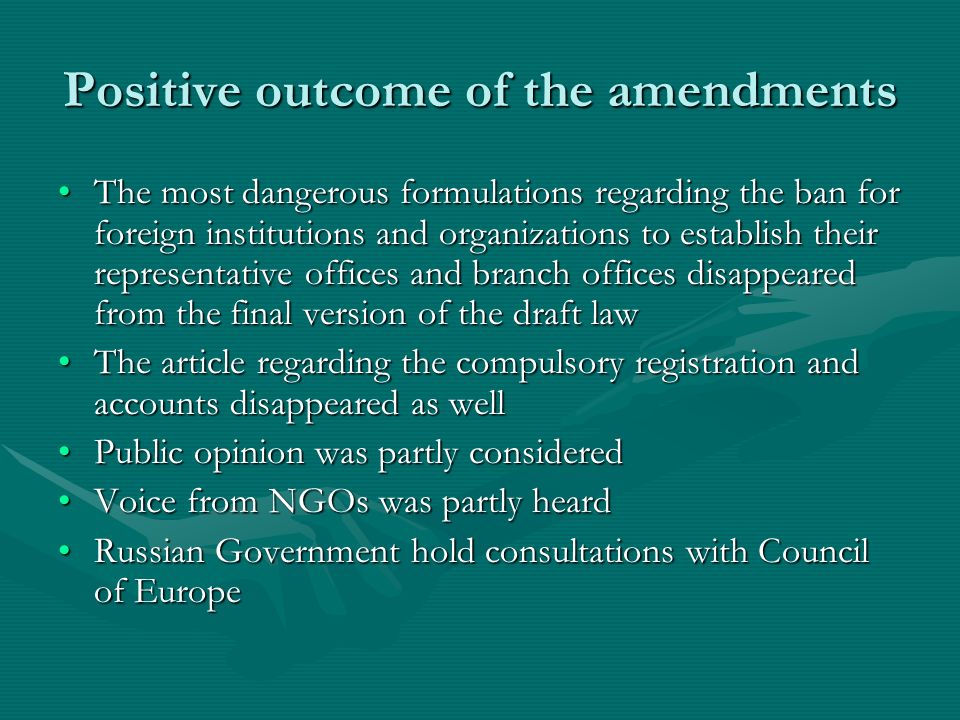 Positive outcome of the amendments

• The most dangerous formulations regarding the ban for foreign institutions and organizations to establish their representative offices and branch offices disappeared from the final version of the draft law
• The article regarding the compulsory registration and accounts disappeared as well
• Public opinion was partly considered
• Voice from NGOs was partly heard
• Russian Government hold consultations with Council of Europe